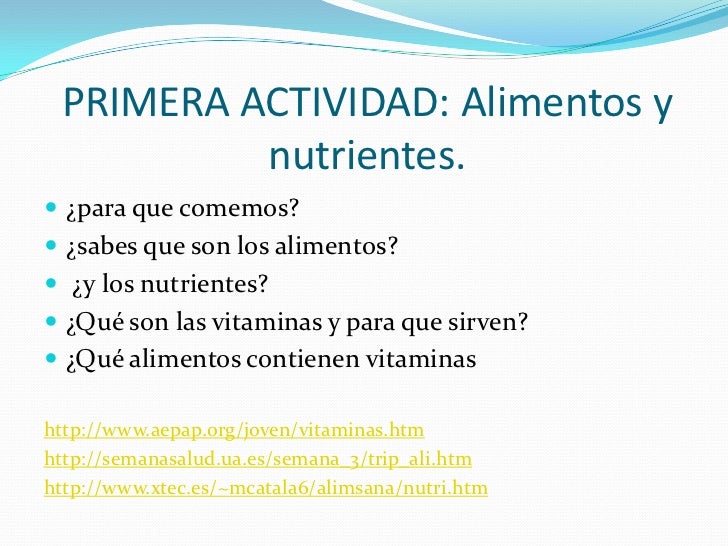 PRIMERA ACTIVIDAD: Alimentos y nutrientes.

¿para que comemos?
¿sabes que son los alimentos?
¿y los nutrientes?
¿Qué son las vitaminas y para que sirven?
¿Qué alimentos contienen vitaminas

http://www.aepap.org/joven/vitaminas.htm
http://semanasalud.ua.es/semana_3/trip_ali.htm
http://www.xtec.es/~mcatala6/alimsana/nutri.htm